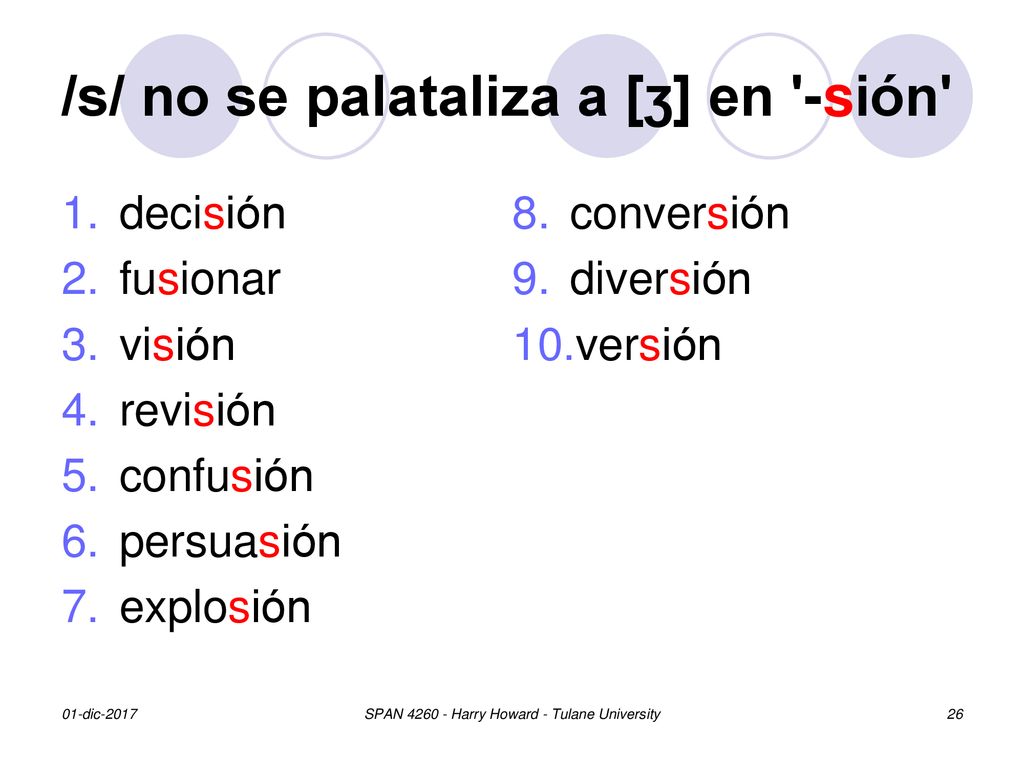 /s/ no se palataliza a [ʒ] en '-sión'

1. decisión
2. fusionar
3. visión
4. revisión
5. confusión
6. persuasión
7. explosión

8. conversión
9. diversión
10. versión

01-dic-2017

SPAN 4260 - Harry Howard - Tulane University

26